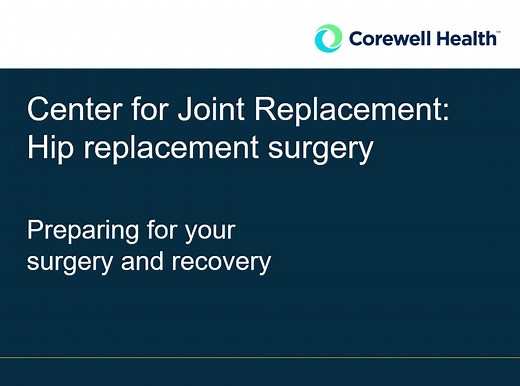 Corewell Health™

Center for Joint Replacement: Hip replacement surgery

Preparing for your surgery and recovery